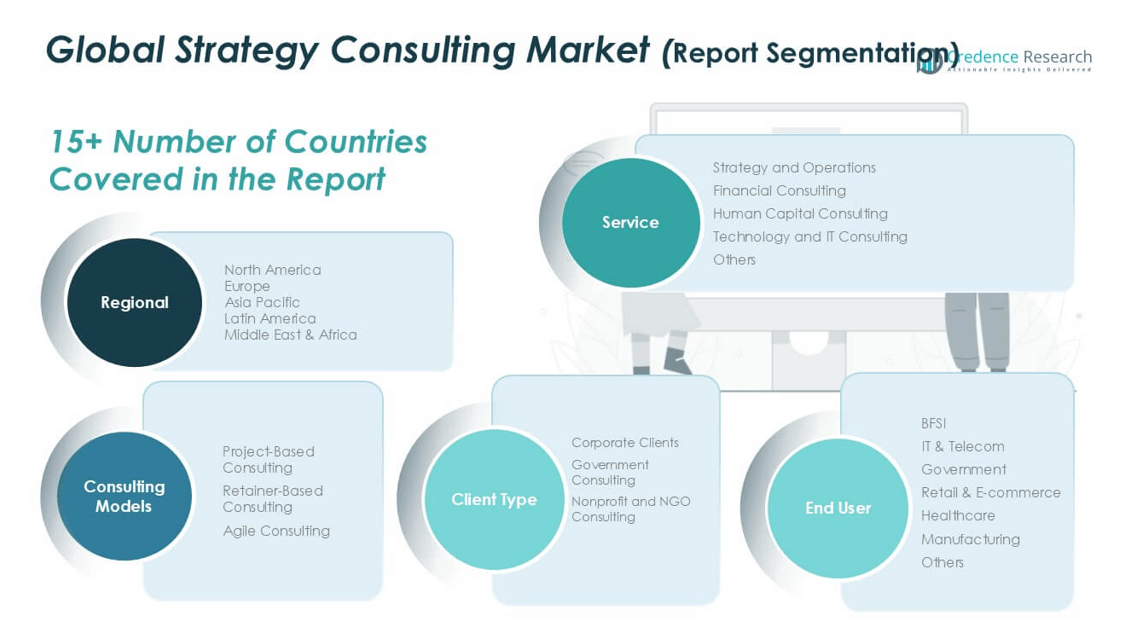 Global Strategy Consulting Market (Report Segmentation)

Credence Research
Actionable Insights Delivered

15+ Number of Countries Covered in the Report

Service
Strategy and Operations
Financial Consulting
Human Capital Consulting
Technology and IT Consulting
Others

Regional
North America
Europe
Asia Pacific
Latin America
Middle East & Africa

Consulting Models
Project-Based Consulting
Retainer-Based Consulting
Agile Consulting

Client Type
Corporate Clients
Government Consulting
Nonprofit and NGO Consulting

End User
BFSI
IT & Telecom
Government
Retail & E-commerce
Healthcare
Manufacturing
Others